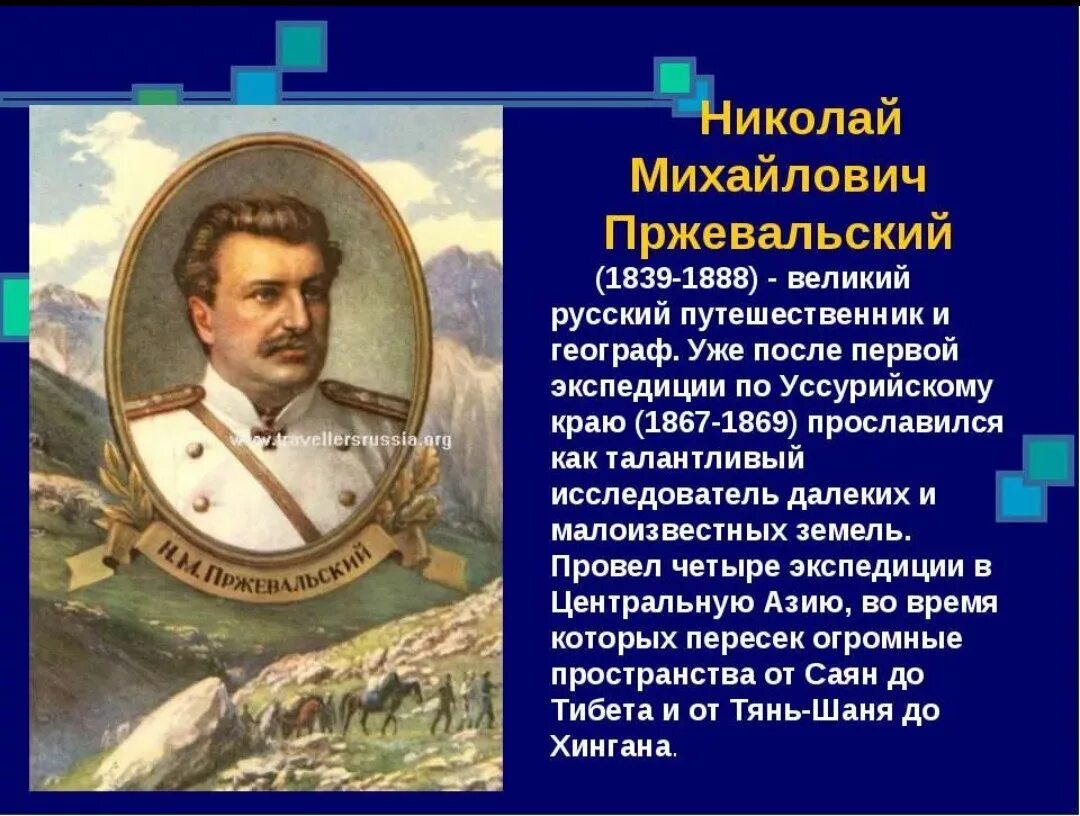 www.travellersrussia.org

Н.М. ПРЖЕВАЛЬСКИЙ

Николай Михайлович Пржевальский

(1839-1888) - великий русский путешественник и географ. Уже после первой экспедиции по Уссурийскому краю (1867-1869) прославился как талантливый исследователь далеких и малоизвестных земель. Провел четыре экспедиции в Центральную Азию, во время которых пересек огромные пространства от Саян до Тибета и от Тянь-Шаня до Хингана.